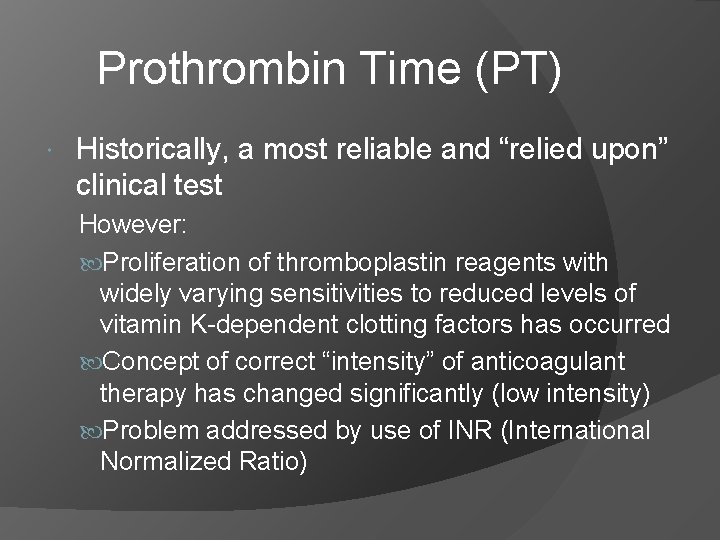 Prothrombin Time (PT)

Historically, a most reliable and “relied upon” clinical test

However:

Proliferation of thromboplastin reagents with widely varying sensitivities to reduced levels of vitamin K-dependent clotting factors has occurred

Concept of correct “intensity” of anticoagulant therapy has changed significantly (low intensity)

Problem addressed by use of INR (International Normalized Ratio)